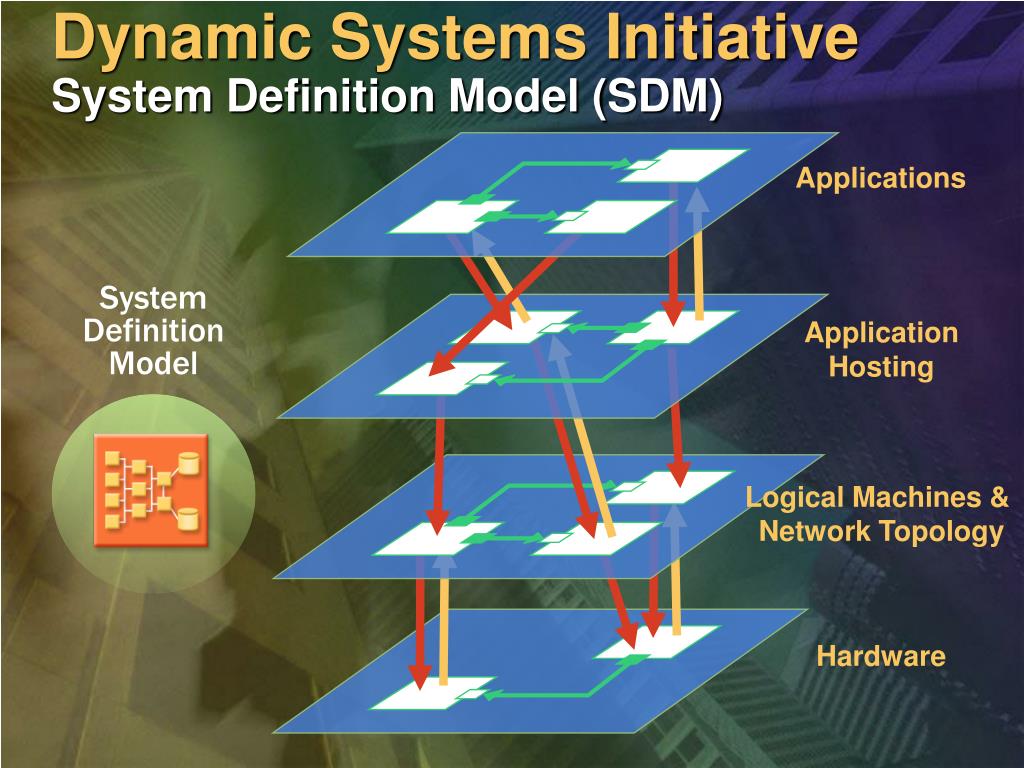 Dynamic Systems Initiative
System Definition Model (SDM)

System Definition Model

Applications

Application Hosting

Logical Machines & Network Topology

Hardware